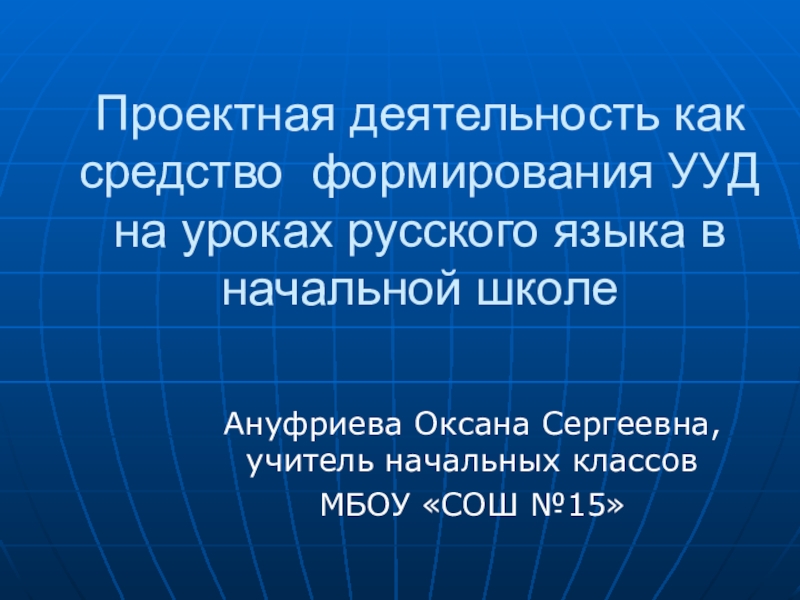 Проектная деятельность как средство  формирования УУД на уроках русского языка в начальной школе

Ануфриева Оксана Сергеевна, учитель начальных классов
МБОУ «СОШ №15»